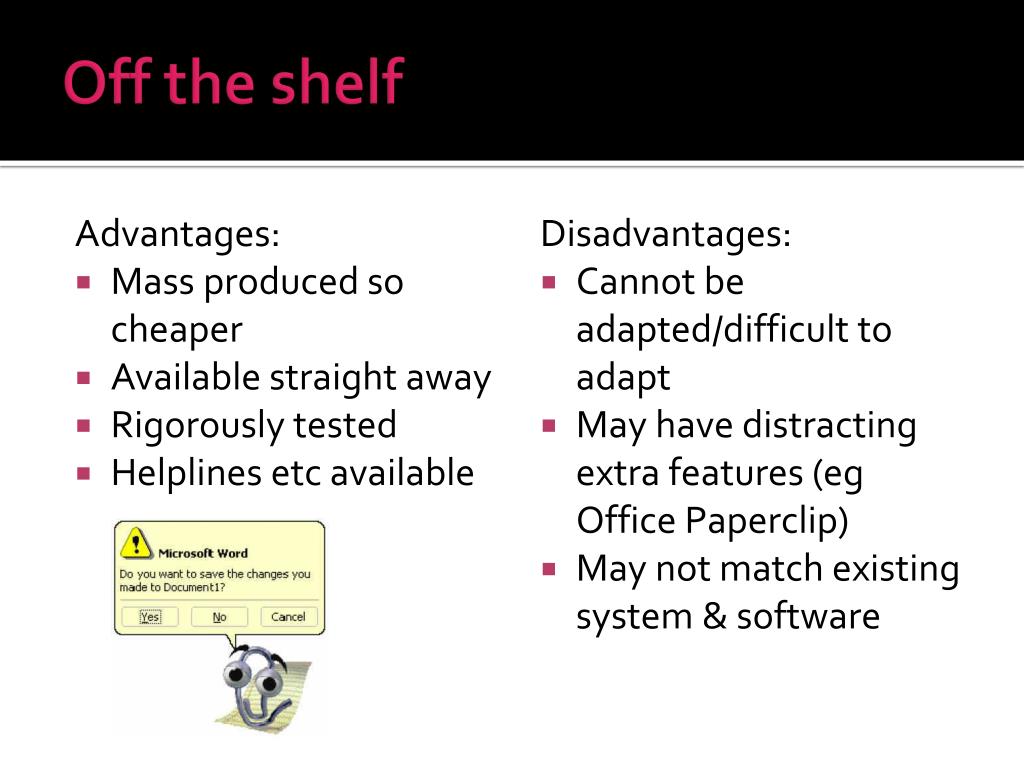 Off the shelf

Advantages:
- Mass produced so cheaper
- Available straight away
- Rigorously tested
- Helplines etc available

Microsoft Word
Do you want to save the changes you made to Document1?
Yes No Cancel

Disadvantages:
- Cannot be adapted/difficult to adapt
- May have distracting extra features (eg Office Paperclip)
- May not match existing system & software